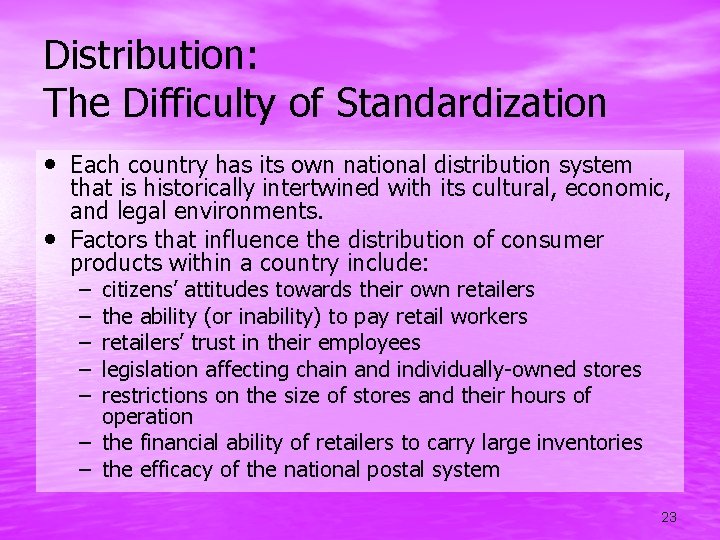 Distribution:
The Difficulty of Standardization

• Each country has its own national distribution system that is historically intertwined with its cultural, economic, and legal environments.

• Factors that influence the distribution of consumer products within a country include:
– citizens' attitudes towards their own retailers
– the ability (or inability) to pay retail workers
– retailers' trust in their employees
– legislation affecting chain and individually-owned stores
– restrictions on the size of stores and their hours of operation
– the financial ability of retailers to carry large inventories
– the efficacy of the national postal system

23